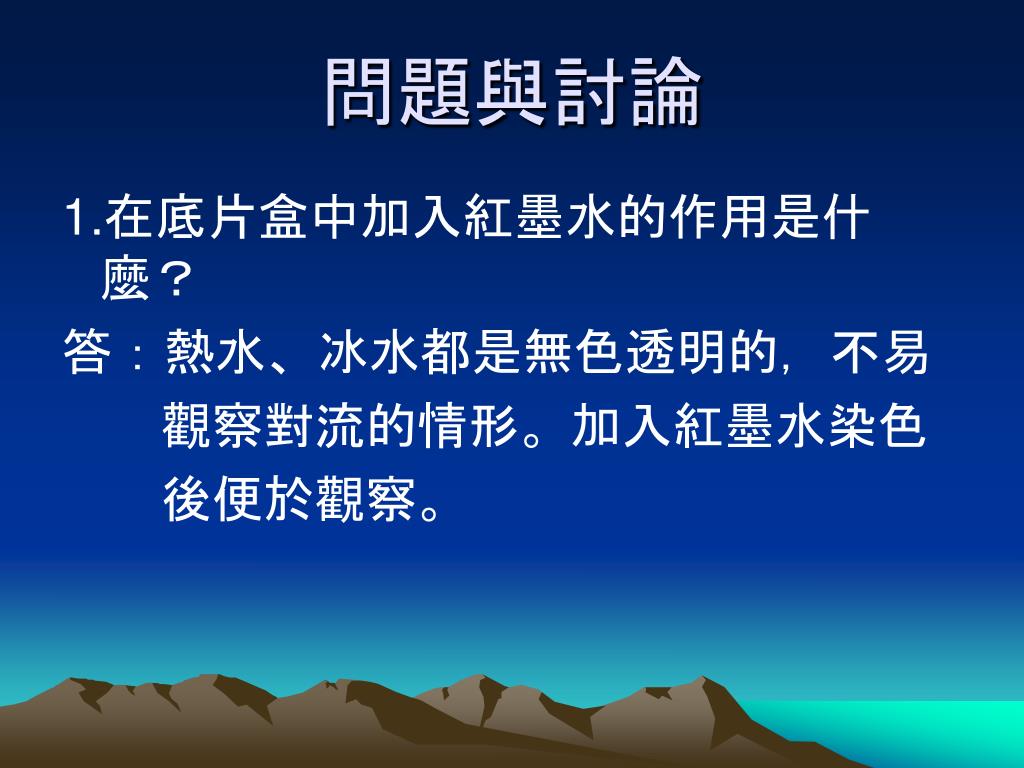 問題與討論

1.在底片盒中加入紅墨水的作用是什麼？

答：熱水、冰水都是無色透明的，不易觀察對流的情形。加入紅墨水染色後便於觀察。